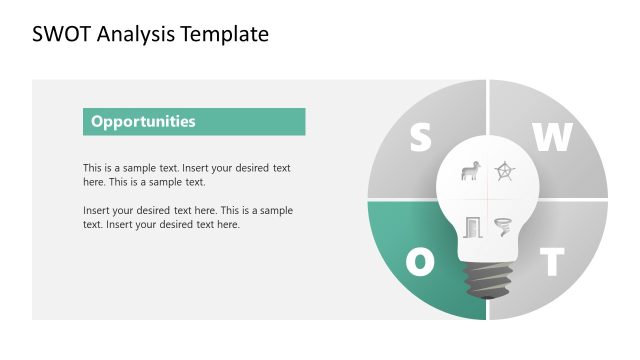 SWOT Analysis Template

Opportunities

This is a sample text. Insert your desired text here. This is a sample text.

Insert your desired text here. This is a sample text. Insert your desired text here.

S

W

O

T